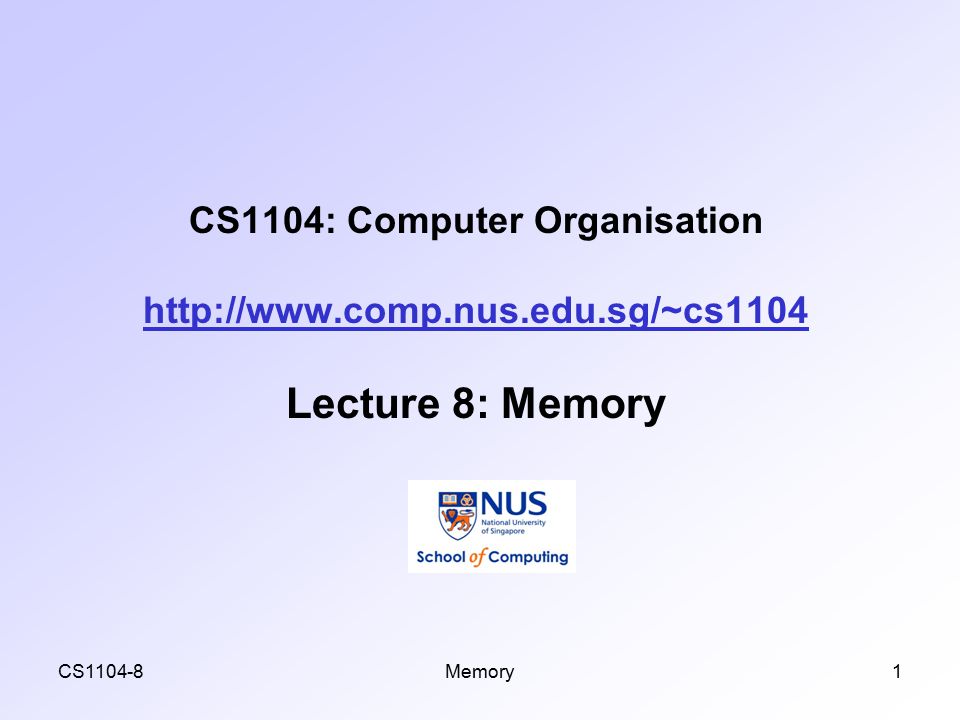 CS1104: Computer Organisation

http://www.comp.nus.edu.sg/~cs1104

Lecture 8: Memory

NUS
National University of Singapore
School of Computing

CS1104-8

Memory

1